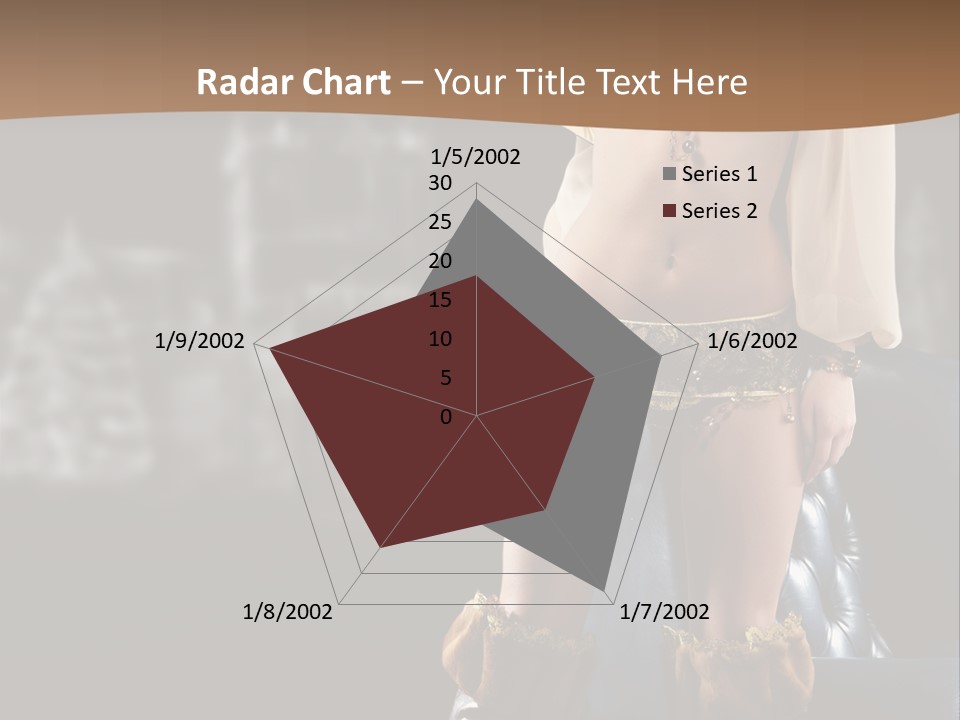 Radar Chart – Your Title Text Here

1/5/2002
30
25
20
15
10
5
0
1/6/2002
1/7/2002
1/8/2002
1/9/2002

Series 1
Series 2